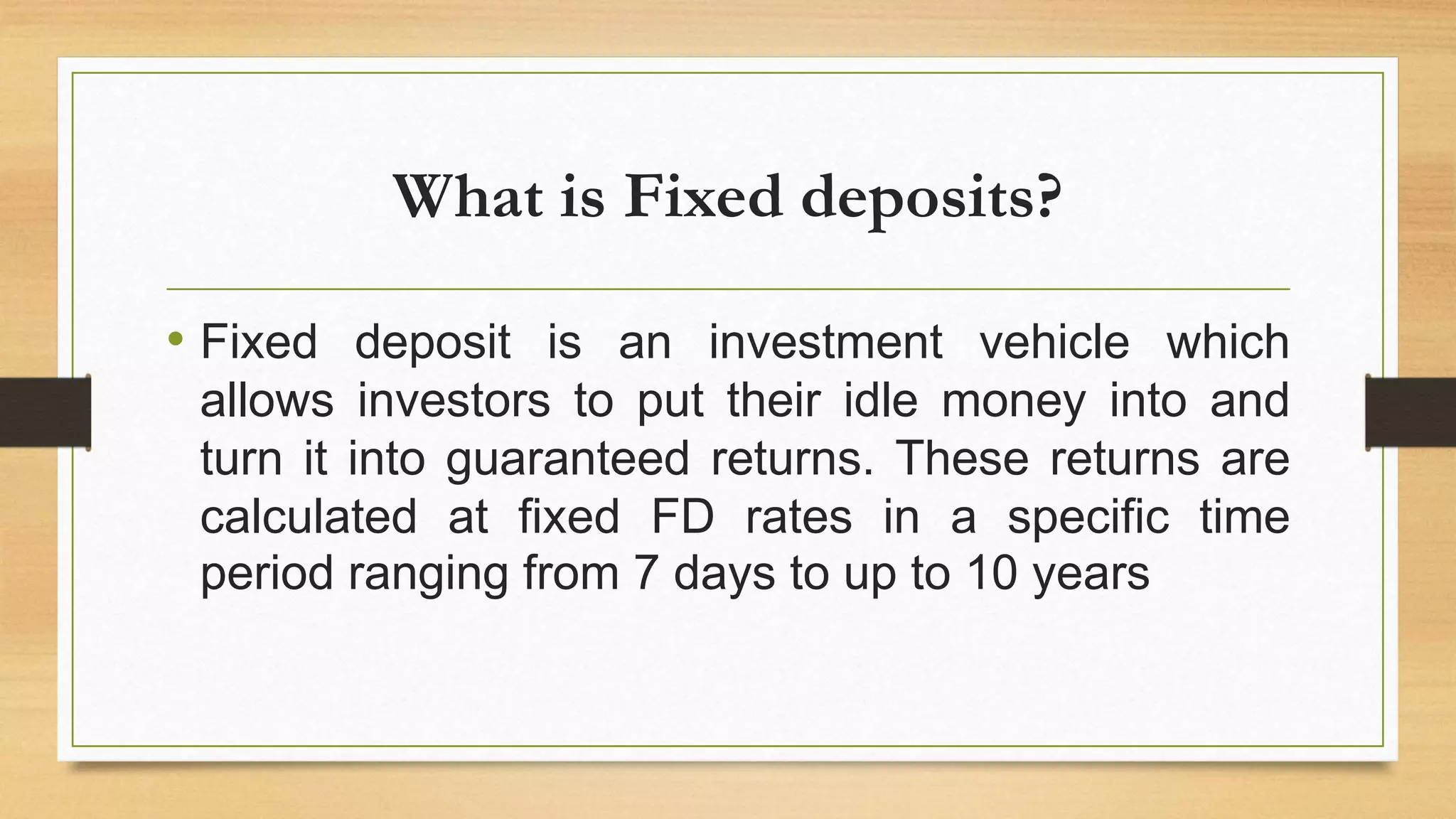 What is Fixed deposits?

• Fixed deposit is an investment vehicle which allows investors to put their idle money into and turn it into guaranteed returns. These returns are calculated at fixed FD rates in a specific time period ranging from 7 days to up to 10 years